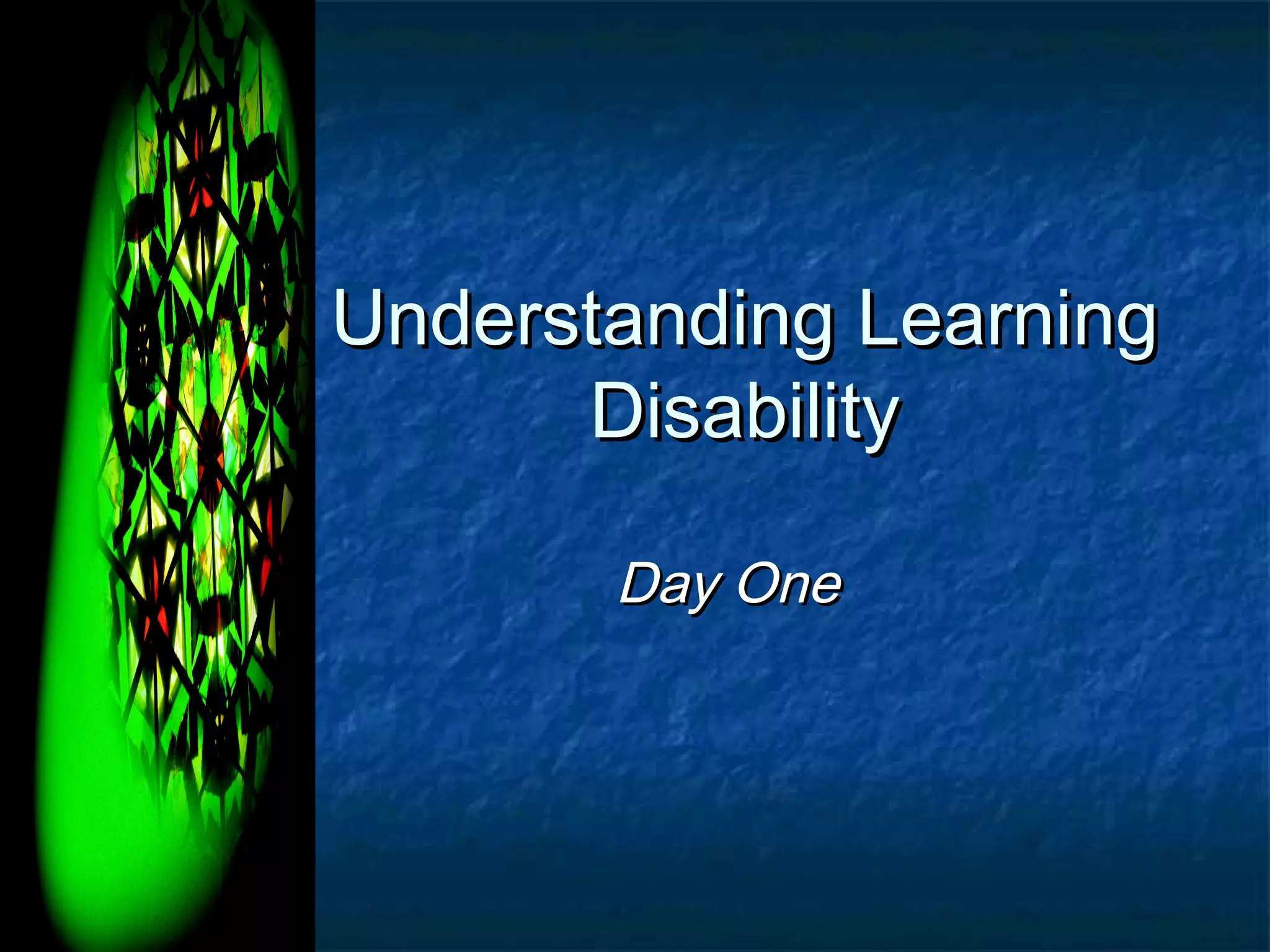 Understanding Learning Disability

Day One